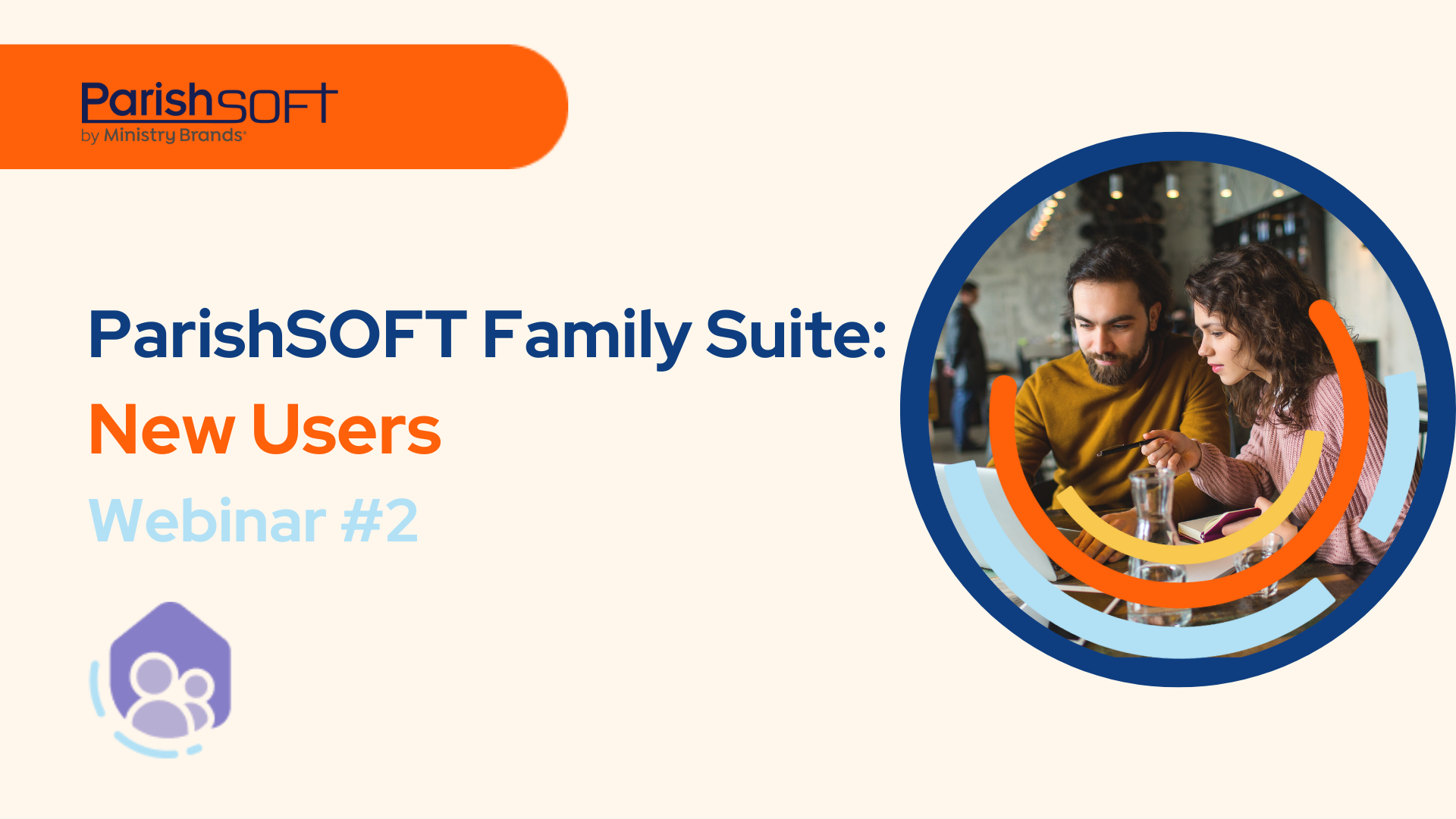 ParishSOFT
by Ministry Brands

ParishSOFT Family Suite:
New Users
Webinar #2